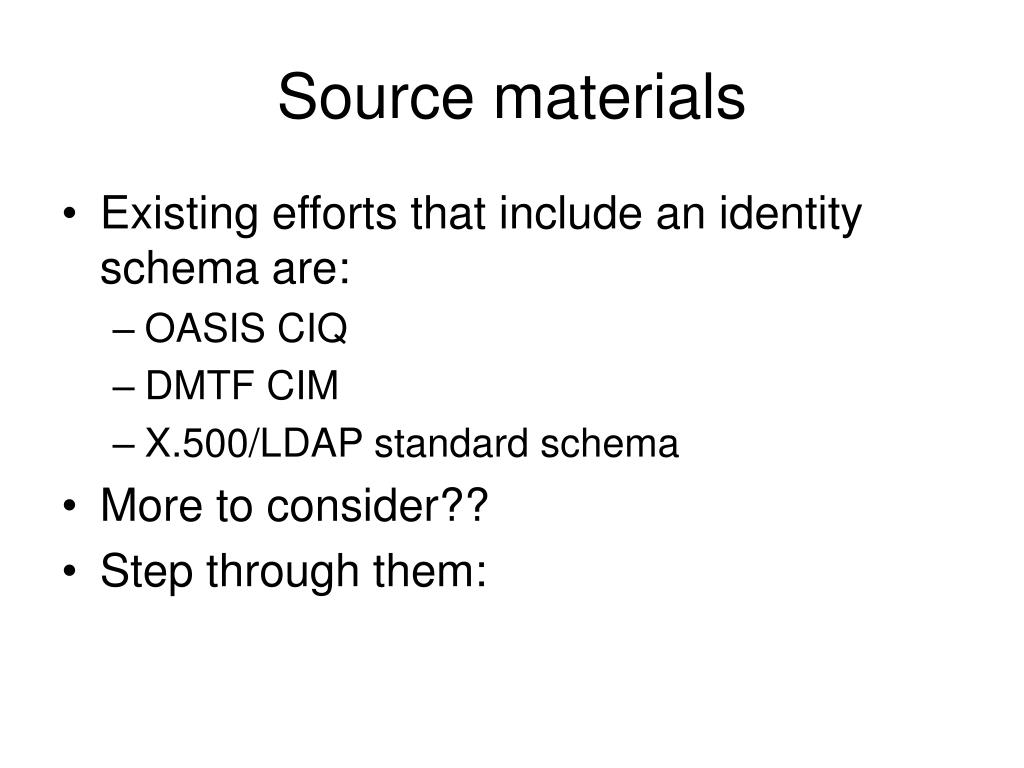 Source materials

• Existing efforts that include an identity schema are:
– OASIS CIQ
– DMTF CIM
– X.500/LDAP standard schema
• More to consider??
• Step through them: